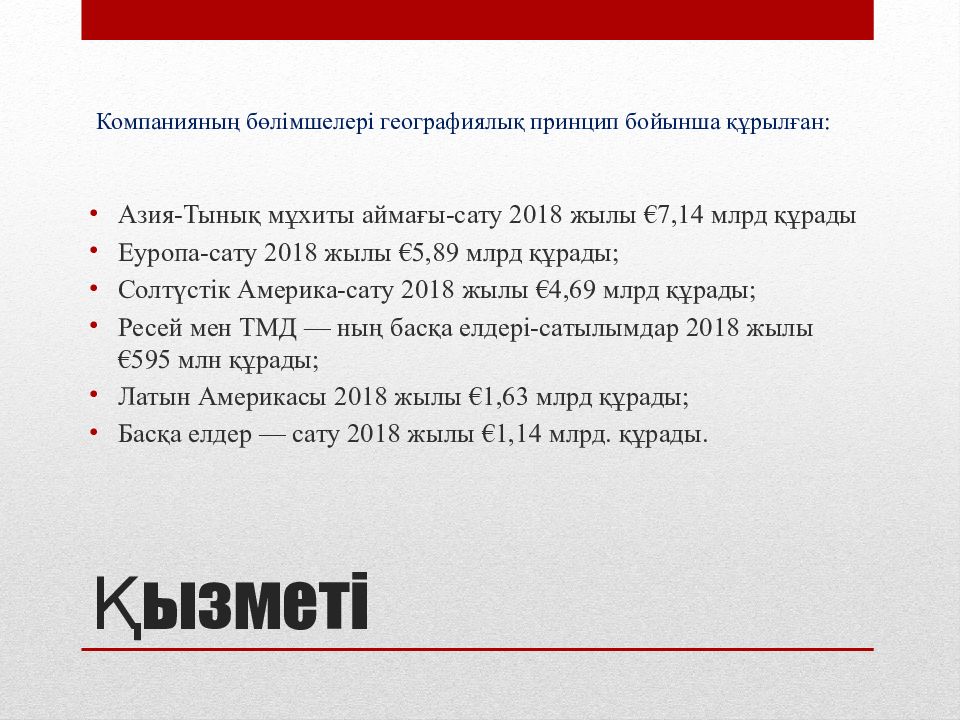 Компанияның бөлімшелері географиялық принцип бойынша құрылған:

• Азия-Тынық мұхиты аймағы-сату 2018 жылы €7,14 млрд құрады
• Еуропа-сату 2018 жылы €5,89 млрд құрады;
• Солтүстік Америка-сату 2018 жылы €4,69 млрд құрады;
• Ресей мен ТМД — ның басқа елдері-сатылымдар 2018 жылы €595 млн құрады;
• Латын Америкасы 2018 жылы €1,63 млрд құрады;
• Басқа елдер — сату 2018 жылы €1,14 млрд. құрады.

Қызметі